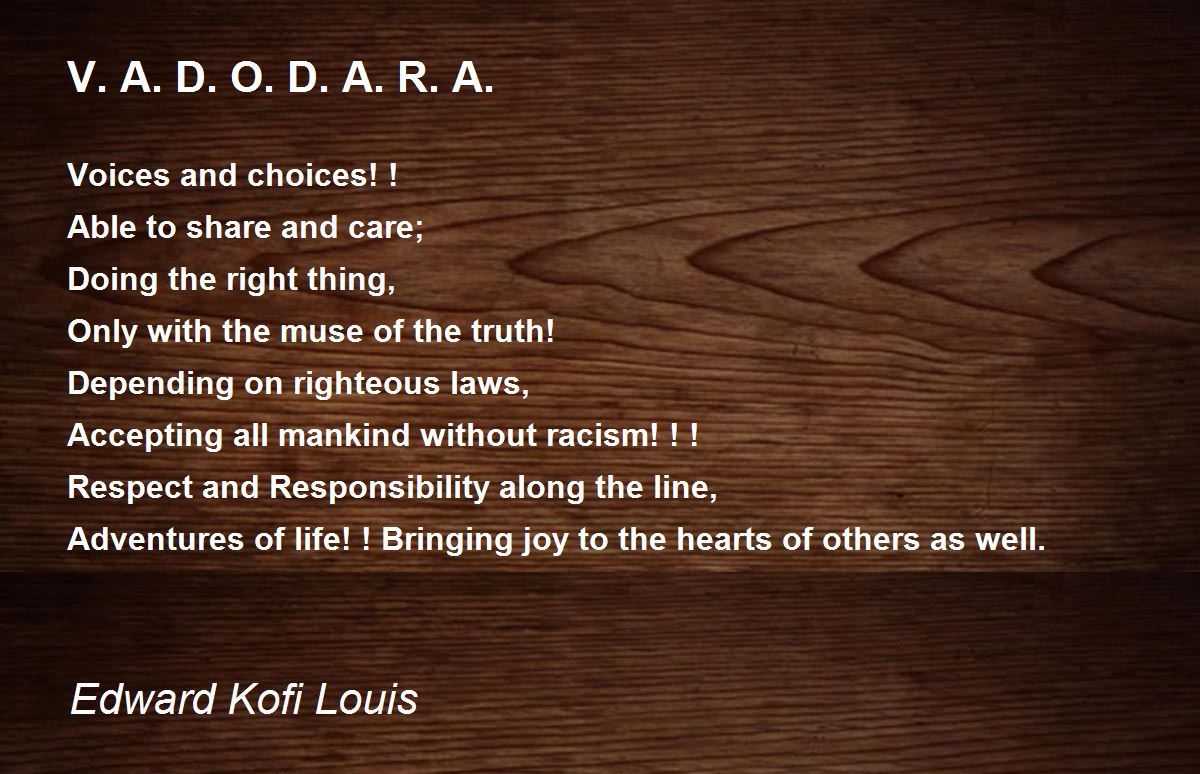 V. A. D. O. D. A. R. A.

Voices and choices! !
Able to share and care;
Doing the right thing,
Only with the muse of the truth!
Depending on righteous laws,
Accepting all mankind without racism! ! !
Respect and Responsibility along the line,
Adventures of life! ! Bringing joy to the hearts of others as well.

Edward Kofi Louis